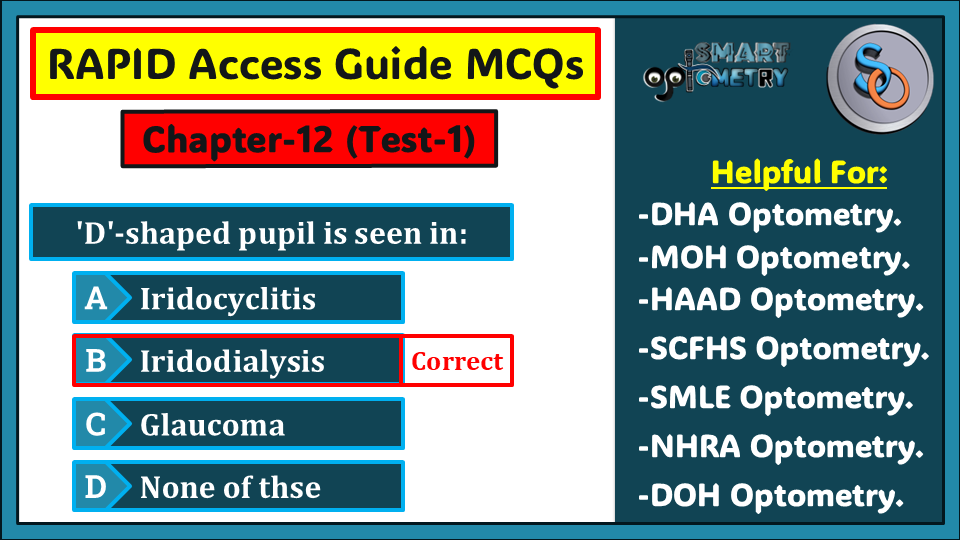 RAPID Access Guide MCQs

Chapter-12 (Test-1)

'D'-shaped pupil is seen in:

A Iridocyclitis

B Iridodialysis Correct

C Glaucoma

D None of thse

SMART OPTOMETRY

SO

Helpful For:

-DHA Optometry.

-MOH Optometry.

-HAAD Optometry.

-SCFHS Optometry.

-SMLE Optometry.

-NHRA Optometry.

-DOH Optometry.